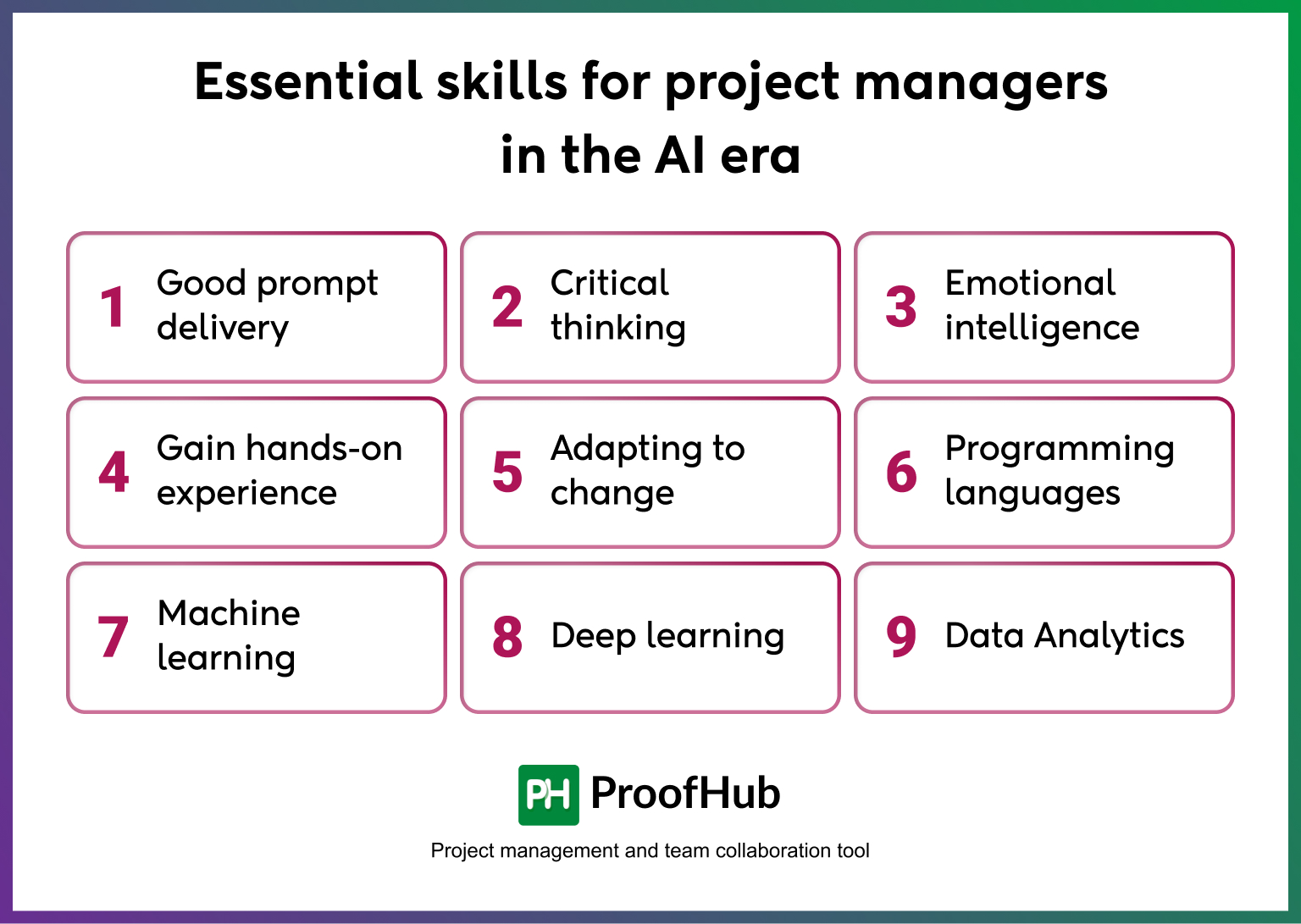 Essential skills for project managers in the AI era

1 Good prompt delivery

2 Critical thinking

3 Emotional intelligence

4 Gain hands-on experience

5 Adapting to change

6 Programming languages

7 Machine learning

8 Deep learning

9 Data Analytics

PH ProofHub

Project management and team collaboration tool